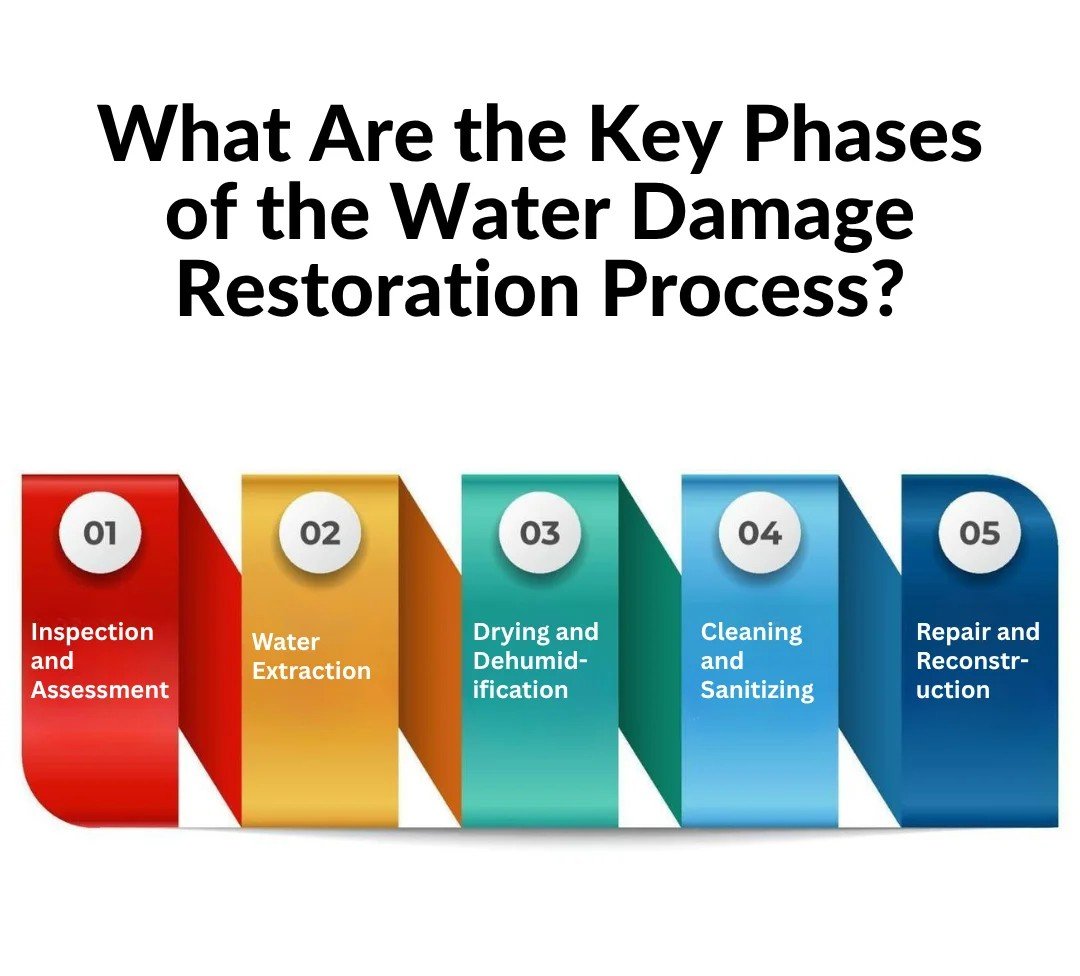 What Are the Key Phases of the Water Damage Restoration Process?

01
Inspection and Assessment

02
Water Extraction

03
Drying and Dehumidification

04
Cleaning and Sanitizing

05
Repair and Reconstruction